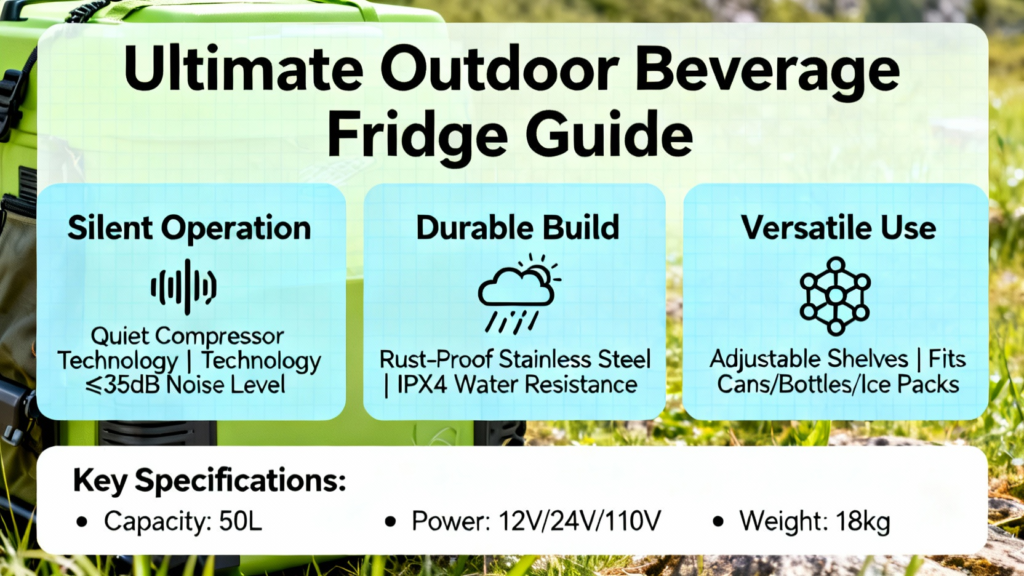 Ultimate Outdoor Beverage Fridge Guide

Silent Operation

Quiet Compressor Technology | Technology ≤35dB Noise Level

Durable Build

Rust-Proof Stainless Steel | IPX4 Water Resistance

Versatile Use

Adjustable Shelves | Fits Cans/Bottles/Ice Packs

Key Specifications:

• Capacity: 50L
• Power: 12V/24V/110V
• Weight: 18kg